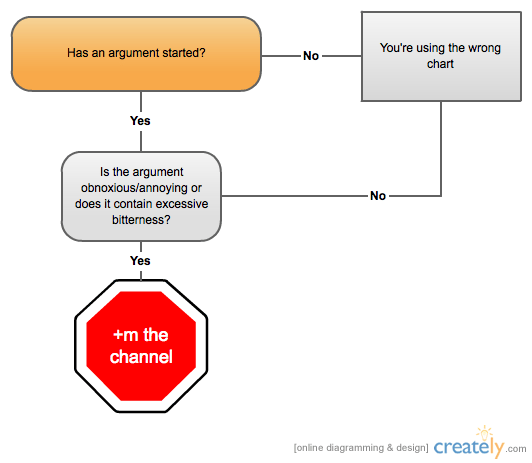 Has an argument started?

No

You're using the wrong chart

Yes

Is the argument obnoxious/annoying or does it contain excessive bitterness?

No

Yes

+m the channel

[online diagramming & design] creately.com